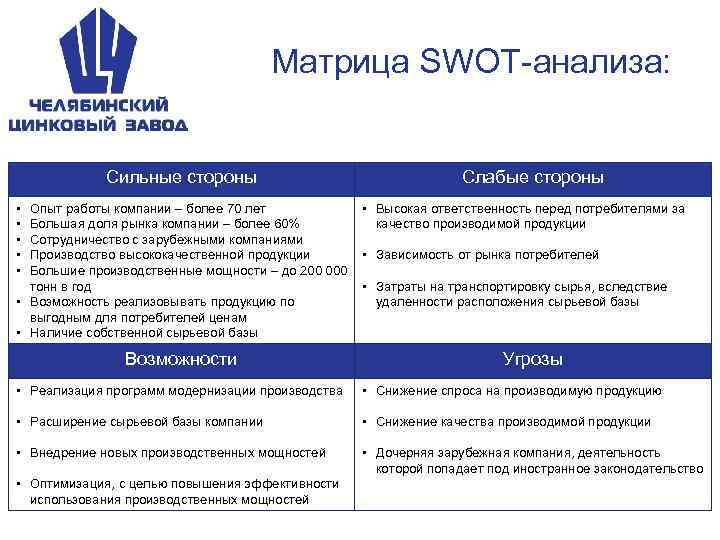 ЧЕЛЯБИНСКИЙ ЦИНКОВЫЙ ЗАВОД

Матрица SWOT-анализа:

| Сильные стороны | Слабые стороны |
|---|---|
| • Опыт работы компании – более 70 лет • Большая доля рынка компании – более 60% • Сотрудничество с зарубежными компаниями • Производство высококачественной продукции • Большие производственные мощности – до 200 000 тонн в год • Возможность реализовывать продукцию по выгодным для потребителей ценам • Наличие собственной сырьевой базы | • Высокая ответственность перед потребителями за качество производимой продукции • Зависимость от рынка потребителей • Затраты на транспортировку сырья, вследствие удаленности расположения сырьевой базы |
| **Возможности** | **Угрозы** |
| • Реализация программ модернизации производства • Расширение сырьевой базы компании • Внедрение новых производственных мощностей • Оптимизация, с целью повышения эффективности использования производственных мощностей | • Снижение спроса на производимую продукцию • Снижение качества производимой продукции • Дочерняя зарубежная компания, деятельность которой попадает под иностранное законодательство |